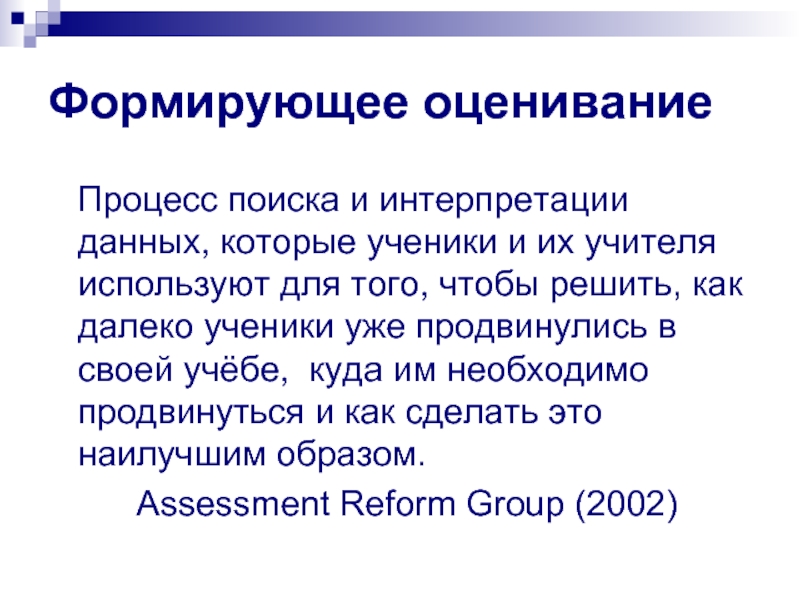 Формирующее оценивание

Процесс поиска и интерпретации данных, которые ученики и их учителя используют для того, чтобы решить, как далеко ученики уже продвинулись в своей учёбе,  куда им необходимо продвинуться и как сделать это наилучшим образом.

Assessment Reform Group (2002)